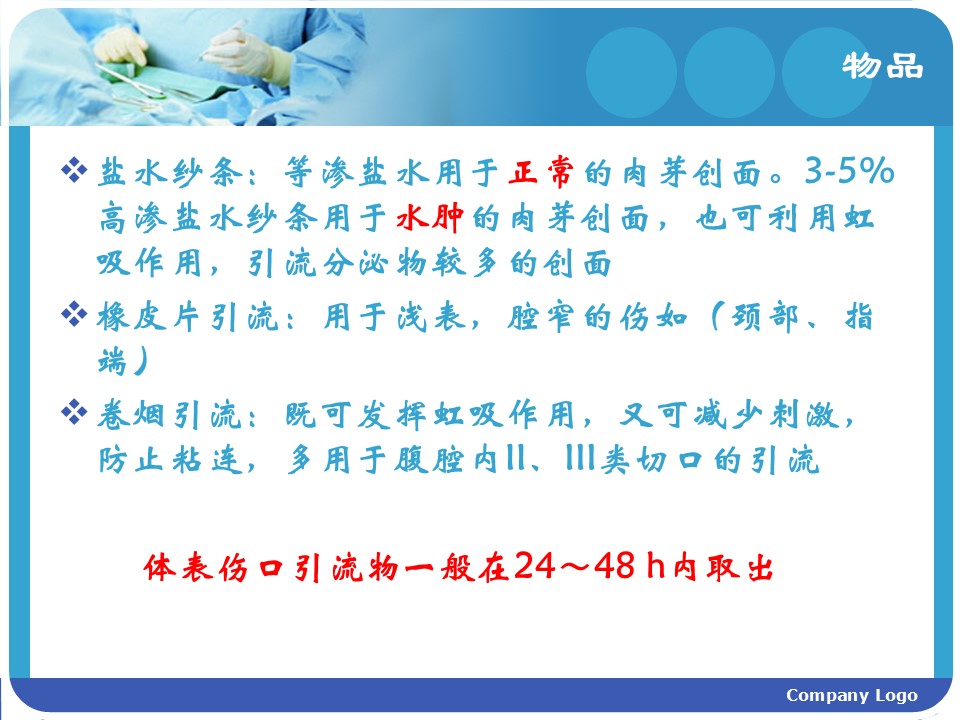 物品

❖ 盐水纱条：等渗盐水用于正常的肉芽创面。3-5%高渗盐水纱条用于水肿的肉芽创面，也可利用虹吸作用，引流分泌物较多的创面

❖ 橡皮片引流：用于浅表，腔窄的伤如（颈部、指端）

❖ 卷烟引流：既可发挥虹吸作用，又可减少刺激，防止粘连，多用于腹腔内II、III类切口的引流

体表伤口引流物一般在24～48 h内取出

Company Logo